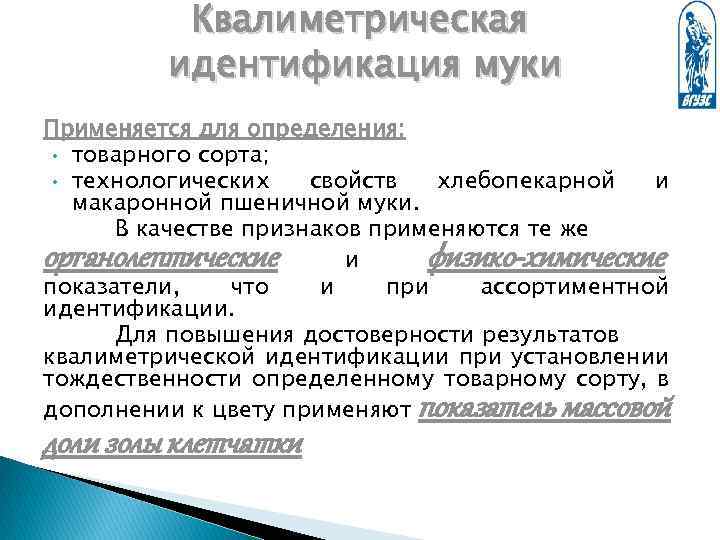 Квалиметрическая идентификация муки

ВГУЭС

Применяется для определения:
• товарного сорта;
• технологических свойств хлебопекарной и макаронной пшеничной муки.

В качестве признаков применяются те же органолептические и физико-химические показатели, что и при ассортиментной идентификации.

Для повышения достоверности результатов квалиметрической идентификации при установлении тождественности определенному товарному сорту, в дополнении к цвету применяют показатель массовой доли золы клетчатки